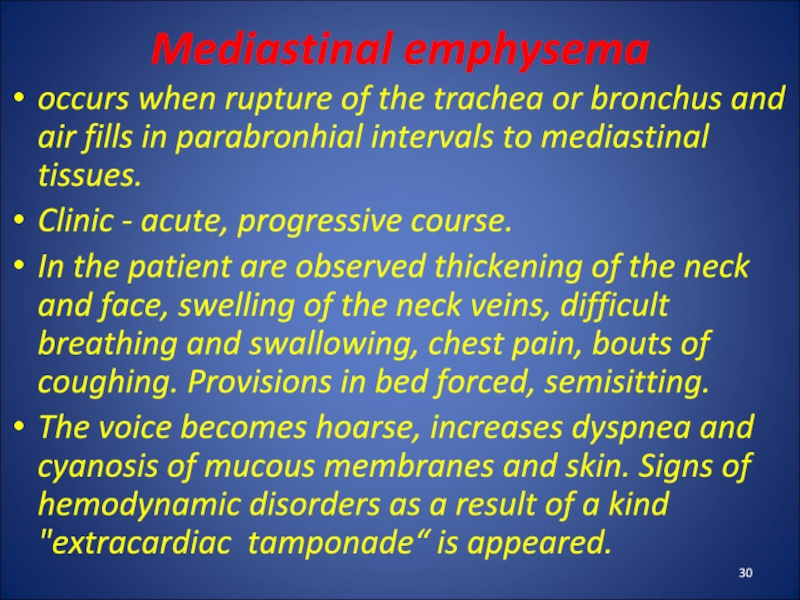 Mediastinal emphysema

• occurs when rupture of the trachea or bronchus and air fills in parabronhial intervals to mediastinal tissues.

• Clinic - acute, progressive course.

• In the patient are observed thickening of the neck and face, swelling of the neck veins, difficult breathing and swallowing, chest pain, bouts of coughing. Provisions in bed forced, semisitting.

• The voice becomes hoarse, increases dyspnea and cyanosis of mucous membranes and skin. Signs of hemodynamic disorders as a result of a kind "extracardiac tamponade“ is appeared.

30